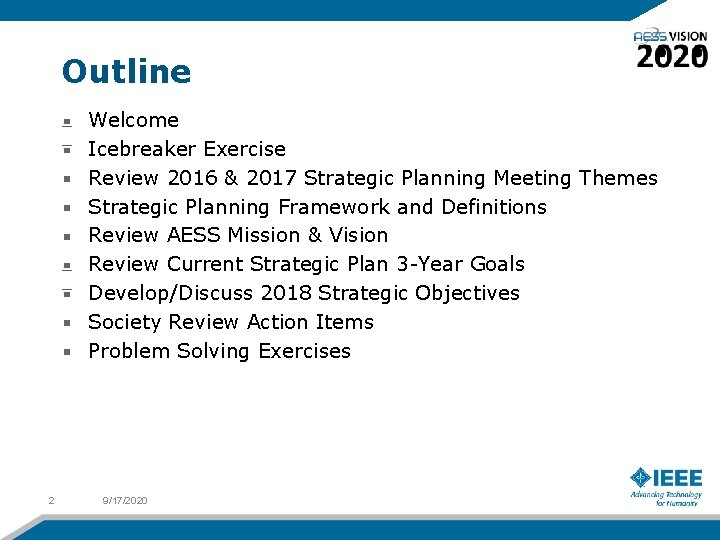 AESS VISION 2020

Outline

- Welcome
- Icebreaker Exercise
- Review 2016 & 2017 Strategic Planning Meeting Themes
- Strategic Planning Framework and Definitions
- Review AESS Mission & Vision
- Review Current Strategic Plan 3-Year Goals
- Develop/Discuss 2018 Strategic Objectives
- Society Review Action Items
- Problem Solving Exercises

2 9/17/2020

IEEE
Advancing Technology for Humanity